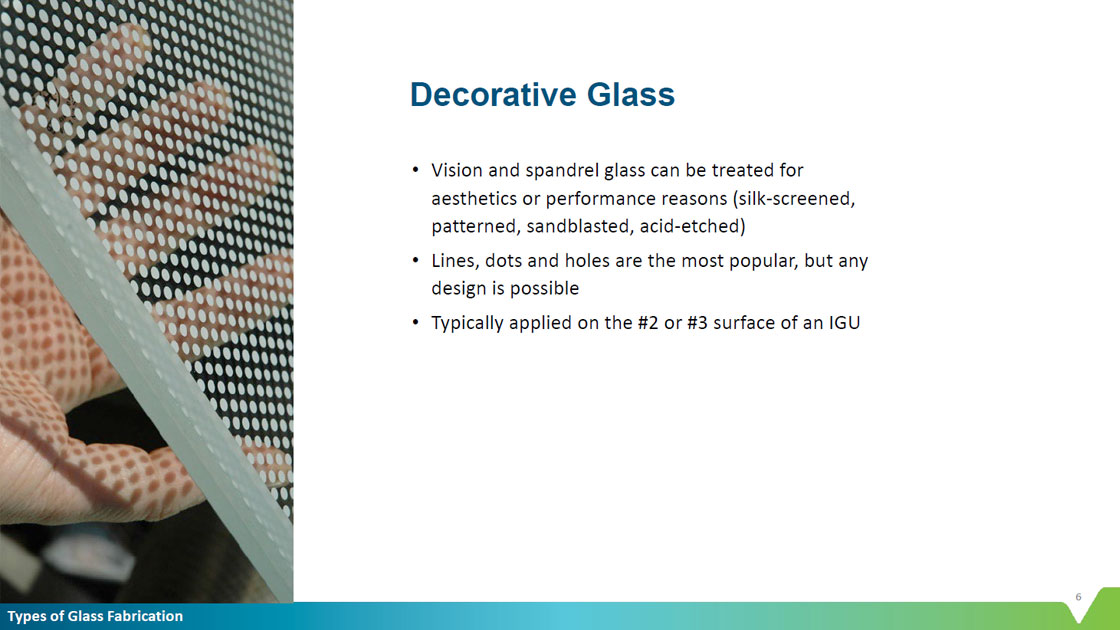 Decorative Glass

• Vision and spandrel glass can be treated for aesthetics or performance reasons (silk-screened, patterned, sandblasted, acid-etched)

• Lines, dots and holes are the most popular, but any design is possible

• Typically applied on the #2 or #3 surface of an IGU

6

Types of Glass Fabrication